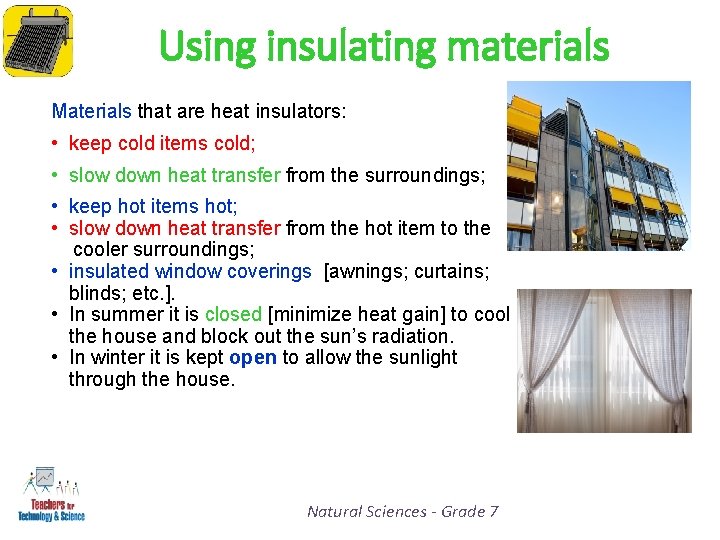 Using insulating materials

Materials that are heat insulators:

• keep cold items cold;

• slow down heat transfer from the surroundings;

• keep hot items hot;
• slow down heat transfer from the hot item to the cooler surroundings;
• insulated window coverings [awnings; curtains; blinds; etc.].
• In summer it is closed [minimize heat gain] to cool the house and block out the sun's radiation.
• In winter it is kept open to allow the sunlight through the house.

Teachers for Technology & Science

Natural Sciences - Grade 7